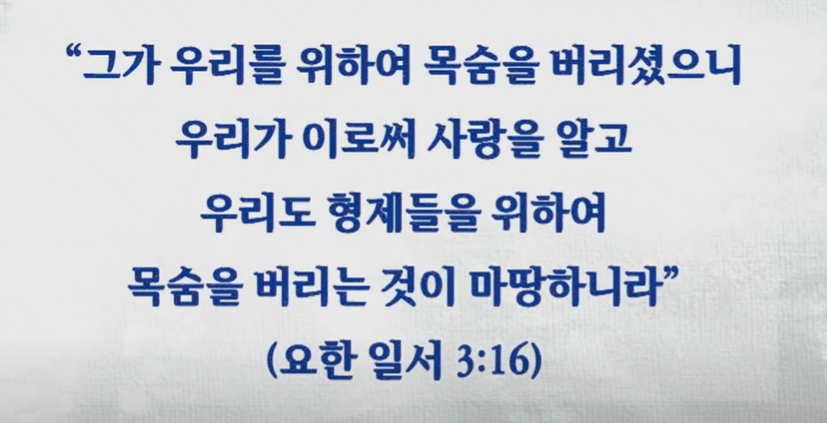 “그가 우리를 위하여 목숨을 버리셨으니
우리가 이로써 사랑을 알고
우리도 형제들을 위하여
목숨을 버리는 것이 마땅하니라”
(요한 일서 3:16)